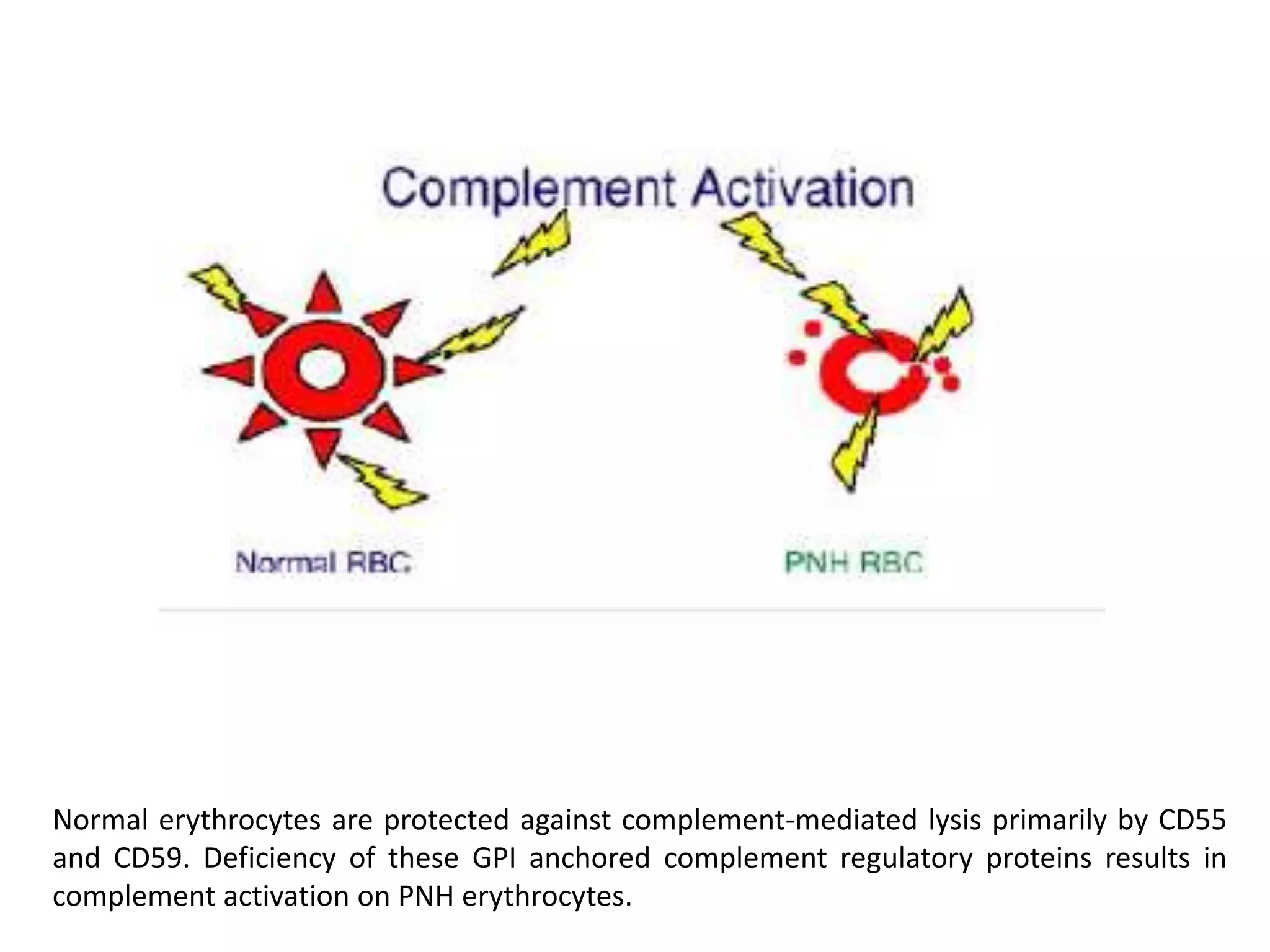 Complement Activation

Normal RBC

PNH RBC

Normal erythrocytes are protected against complement-mediated lysis primarily by CD55 and CD59. Deficiency of these GPI anchored complement regulatory proteins results in complement activation on PNH erythrocytes.